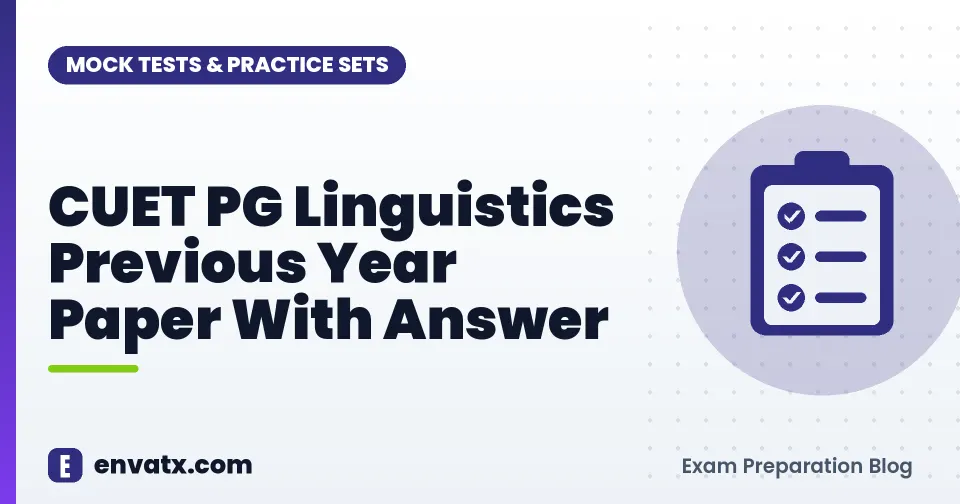 MOCK TESTS & PRACTICE SETS

CUET PG Linguistics Previous Year Paper With Answer

E envatx.com

Exam Preparation Blog